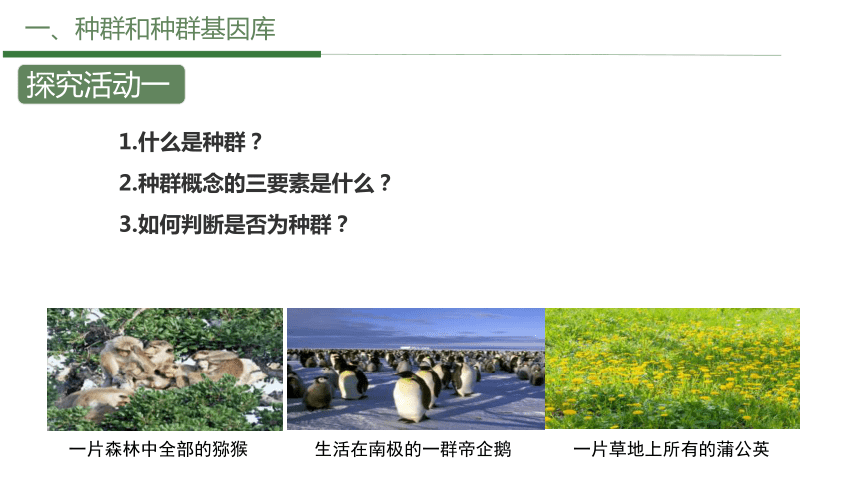 一、种群和种群基因库

探究活动一

1.什么是种群？

2.种群概念的三要素是什么？

3.如何判断是否为种群？

一片森林中全部的猕猴

生活在南极的一群帝企鹅

一片草地上所有的蒲公英